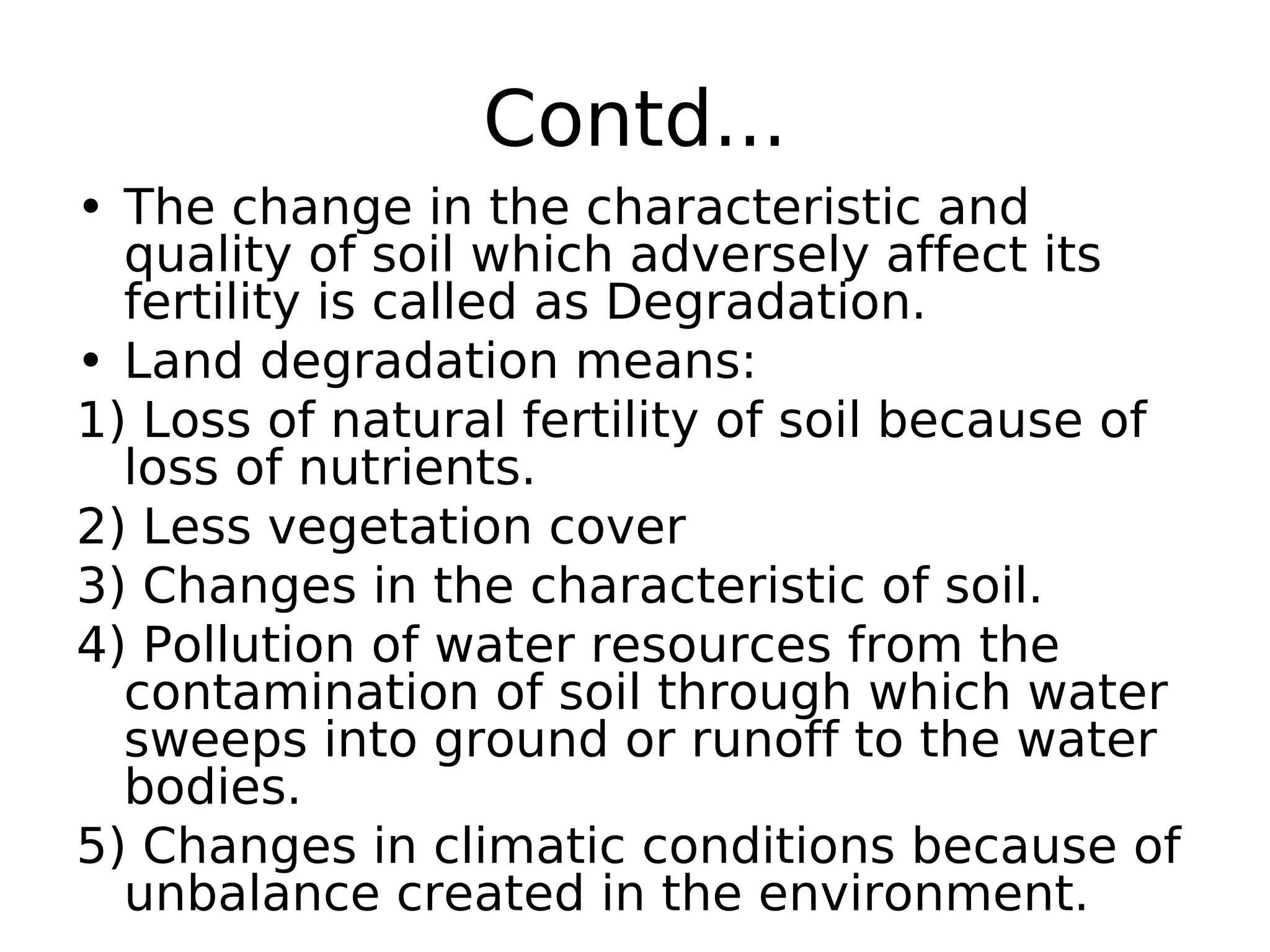 Contd…

• The change in the characteristic and quality of soil which adversely affect its fertility is called as Degradation.

• Land degradation means:

1) Loss of natural fertility of soil because of loss of nutrients.

2) Less vegetation cover

3) Changes in the characteristic of soil.

4) Pollution of water resources from the contamination of soil through which water sweeps into ground or runoff to the water bodies.

5) Changes in climatic conditions because of unbalance created in the environment.